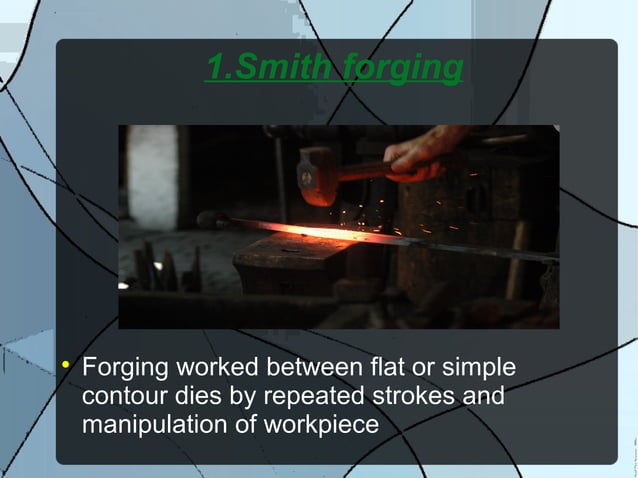 1.Smith forging

• Forging worked between flat or simple contour dies by repeated strokes and manipulation of workpiece